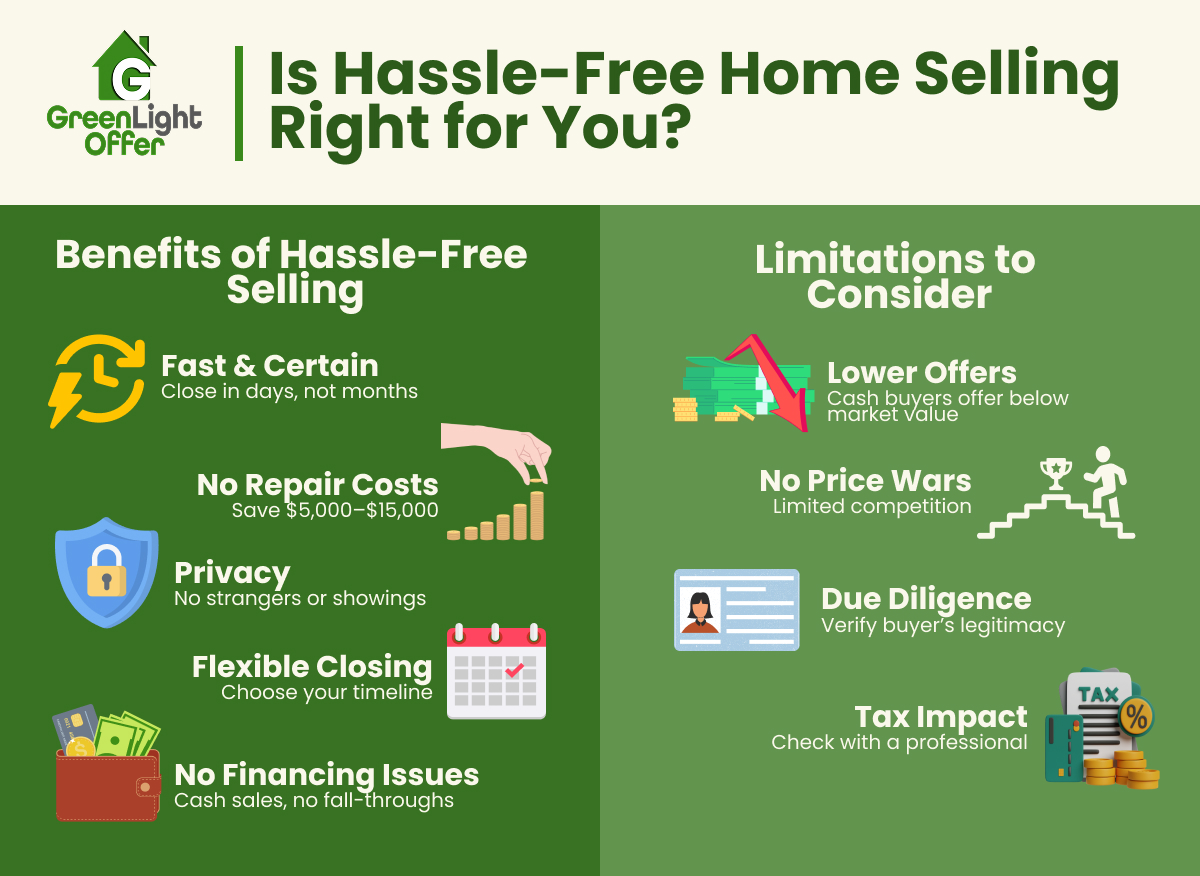 G
GreenLight Offer

Is Hassle-Free Home Selling Right for You?

Benefits of Hassle-Free Selling

Fast & Certain
Close in days, not months

No Repair Costs
Save $5,000–$15,000

Privacy
No strangers or showings

Flexible Closing
Choose your timeline

No Financing Issues
Cash sales, no fall-throughs

Limitations to Consider

Lower Offers
Cash buyers offer below market value

No Price Wars
Limited competition

Due Diligence
Verify buyer's legitimacy

Tax Impact
Check with a professional

TAX
%